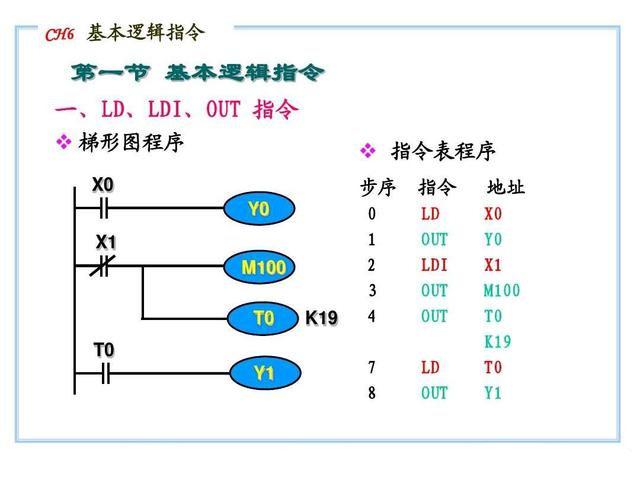 CH6 基本逻辑指令

第一节 基本逻辑指令

一、LD、LDI、OUT 指令

❖ 梯形图程序

X0
Y0
X1
M100
T0 K19
T0
Y1

❖ 指令表程序

| 步序 | 指令 | 地址 |
|---|---|---|
| 0 | LD | X0 |
| 1 | OUT | Y0 |
| 2 | LDI | X1 |
| 3 | OUT | M100 |
| 4 | OUT | T0 |
| | | K19 |
| 7 | LD | T0 |
| 8 | OUT | Y1 |